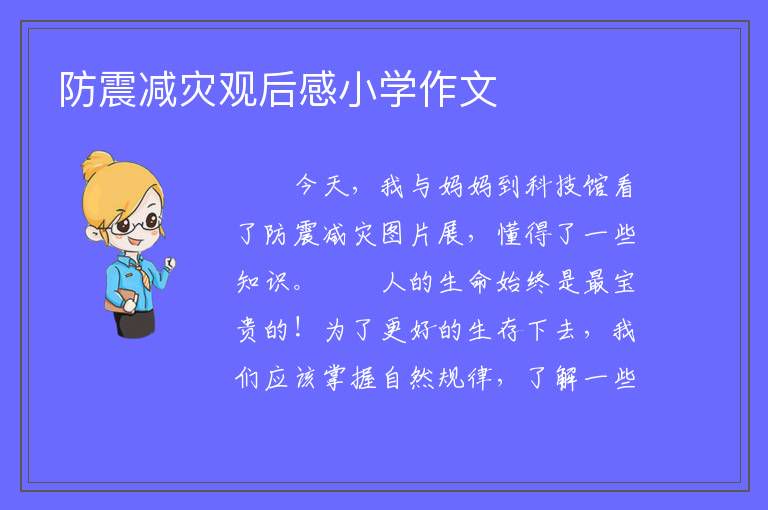 防震减灾观后感小学作文

今天，我与妈妈到科技馆看了防震减灾图片展，懂得了一些知识。　　人的生命始终是最宝贵的！为了更好的生存下去，我们应该掌握自然规律，了解一些